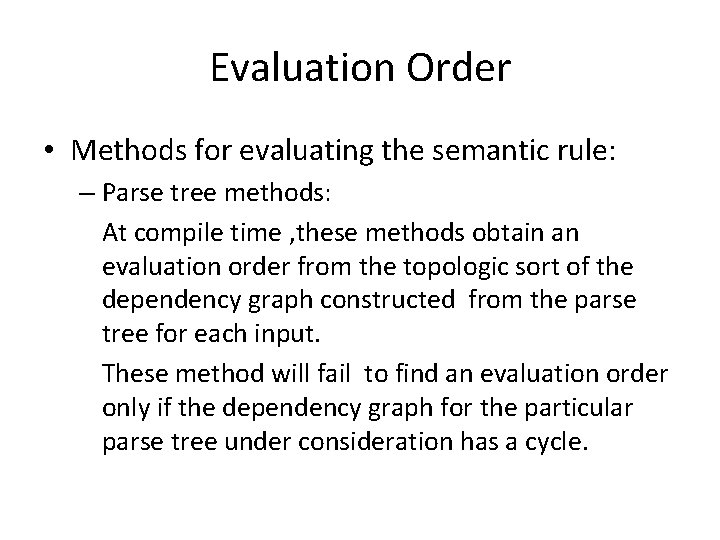 Evaluation Order

• Methods for evaluating the semantic rule:

– Parse tree methods:

At compile time ,these methods obtain an evaluation order from the topologic sort of the dependency graph constructed from the parse tree for each input.

These method will fail to find an evaluation order only if the dependency graph for the particular parse tree under consideration has a cycle.